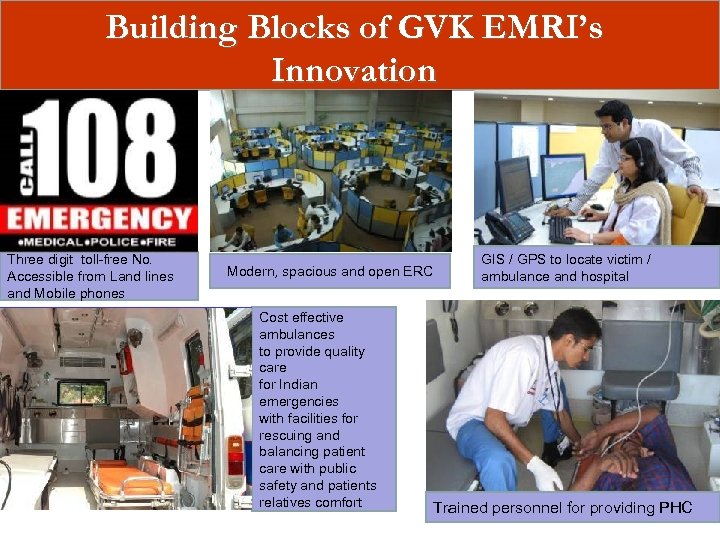 Building Blocks of GVK EMRI's Innovation

CALL 108 EMERGENCY
•MEDICAL•POLICE•FIRE

Three digit toll-free No. Accessible from Land lines and Mobile phones

Modern, spacious and open ERC

GIS / GPS to locate victim / ambulance and hospital

Cost effective ambulances to provide quality care for Indian emergencies with facilities for rescuing and balancing patient care with public safety and patients relatives comfort

Trained personnel for providing PHC